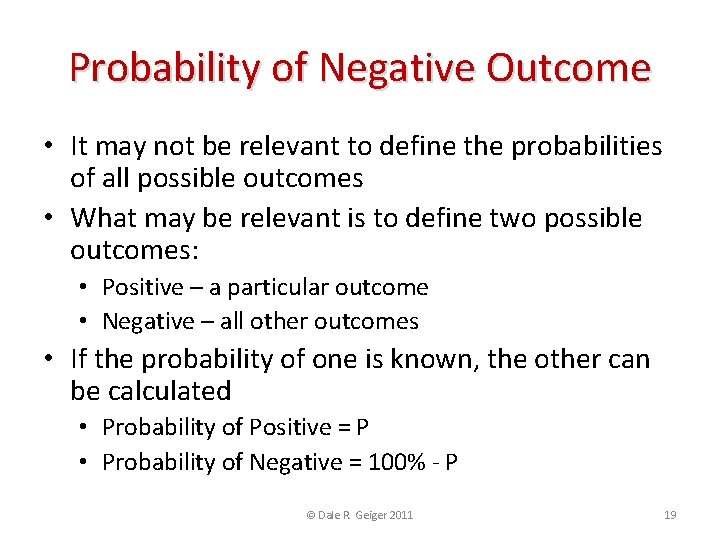 Probability of Negative Outcome

• It may not be relevant to define the probabilities of all possible outcomes
• What may be relevant is to define two possible outcomes:
  • Positive – a particular outcome
  • Negative – all other outcomes
• If the probability of one is known, the other can be calculated
  • Probability of Positive = P
  • Probability of Negative = 100% - P

© Dale R Geiger 2011

19